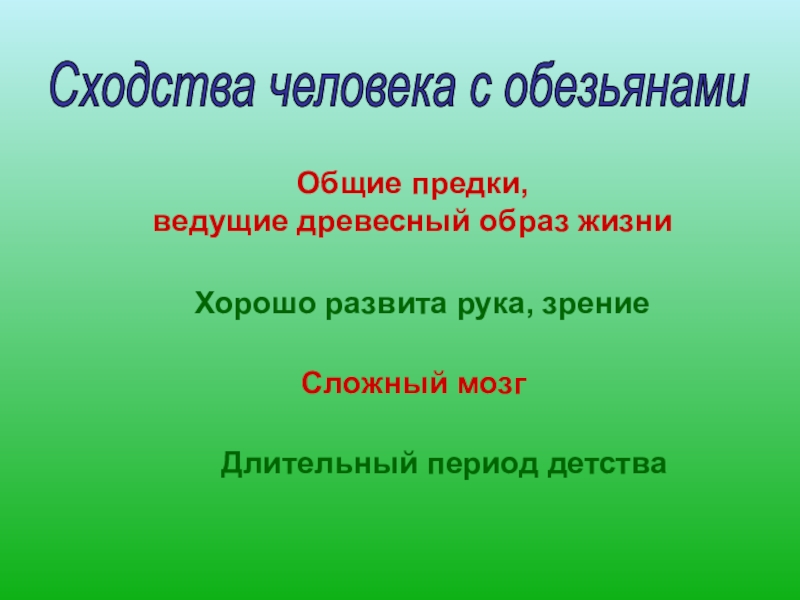 Сходства человека с обезьянами

Общие предки,
ведущие древесный образ жизни

Хорошо развита рука, зрение

Сложный мозг

Длительный период детства